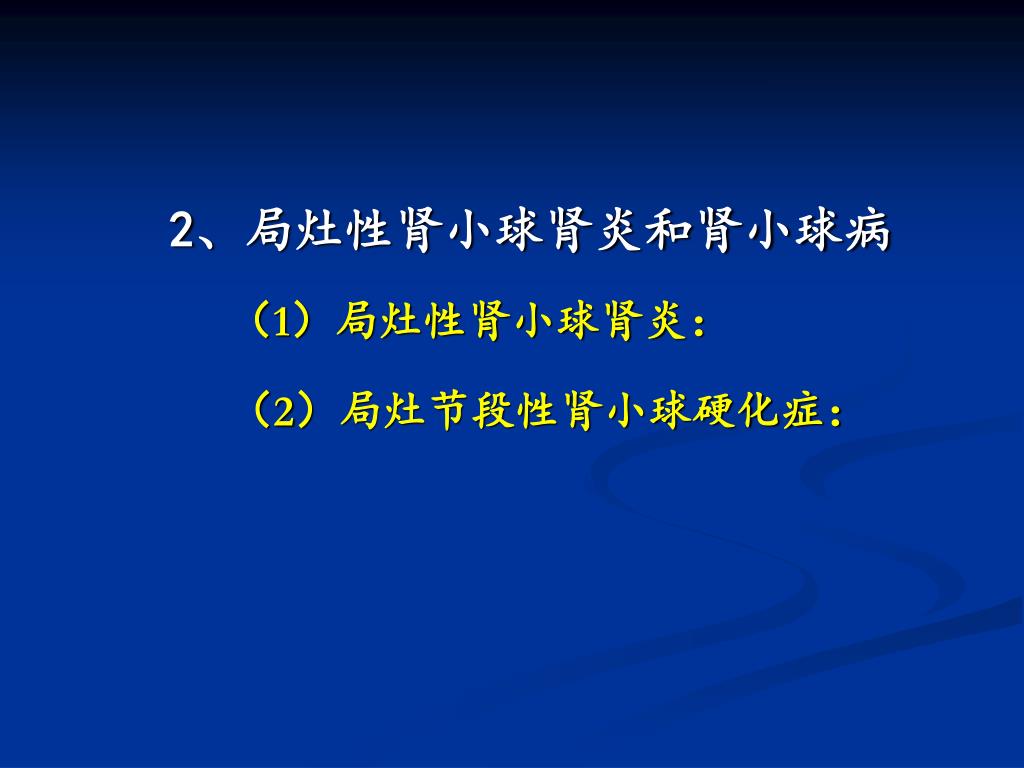 2、局灶性肾小球肾炎和肾小球病

（1）局灶性肾小球肾炎：

（2）局灶节段性肾小球硬化症：